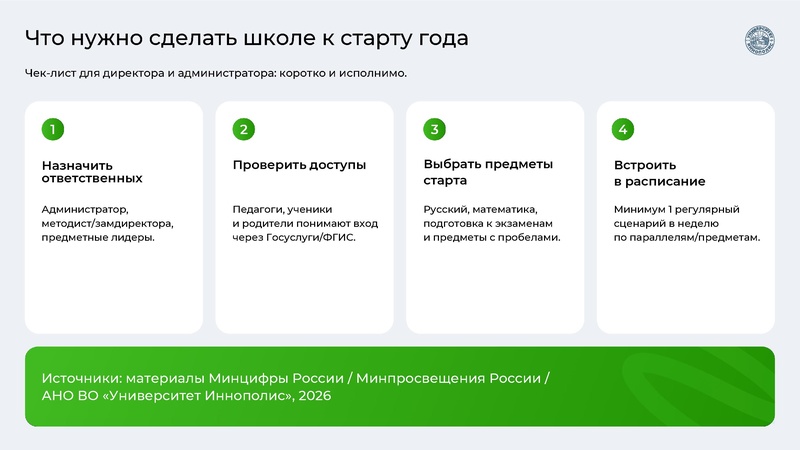 Что нужно сделать школе к старту года

Чек-лист для директора и администратора: коротко и исполнимо.

1

Назначить ответственных

Администратор, методист/замдиректора, предметные лидеры.

2

Проверить доступы

Педагоги, ученики и родители понимают вход через Госуслуги/ФГИС.

3

Выбрать предметы старта

Русский, математика, подготовка к экзаменам и предметы с пробелами.

4

Встроить в расписание

Минимум 1 регулярный сценарий в неделю по параллелям/предметам.

Источники: материалы Минцифры России / Минпросвещения России / АНО ВО «Университет Иннополис», 2026